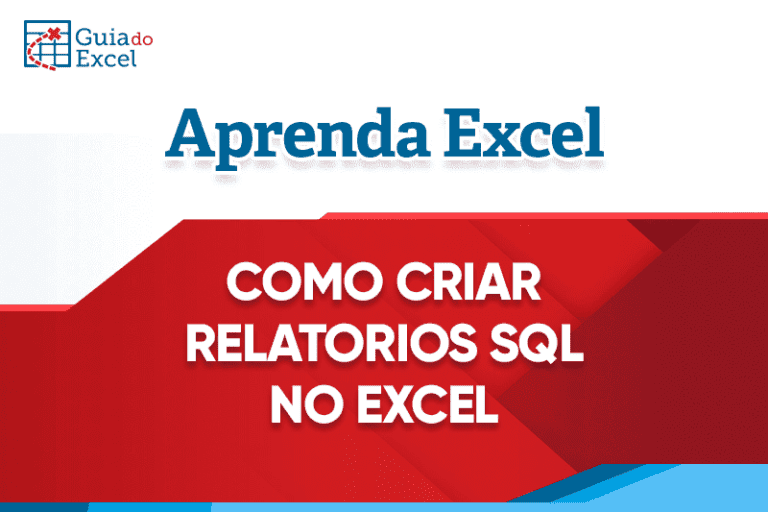 Guia do Excel

Aprenda Excel

COMO CRIAR RELATORIOS SQL NO EXCEL